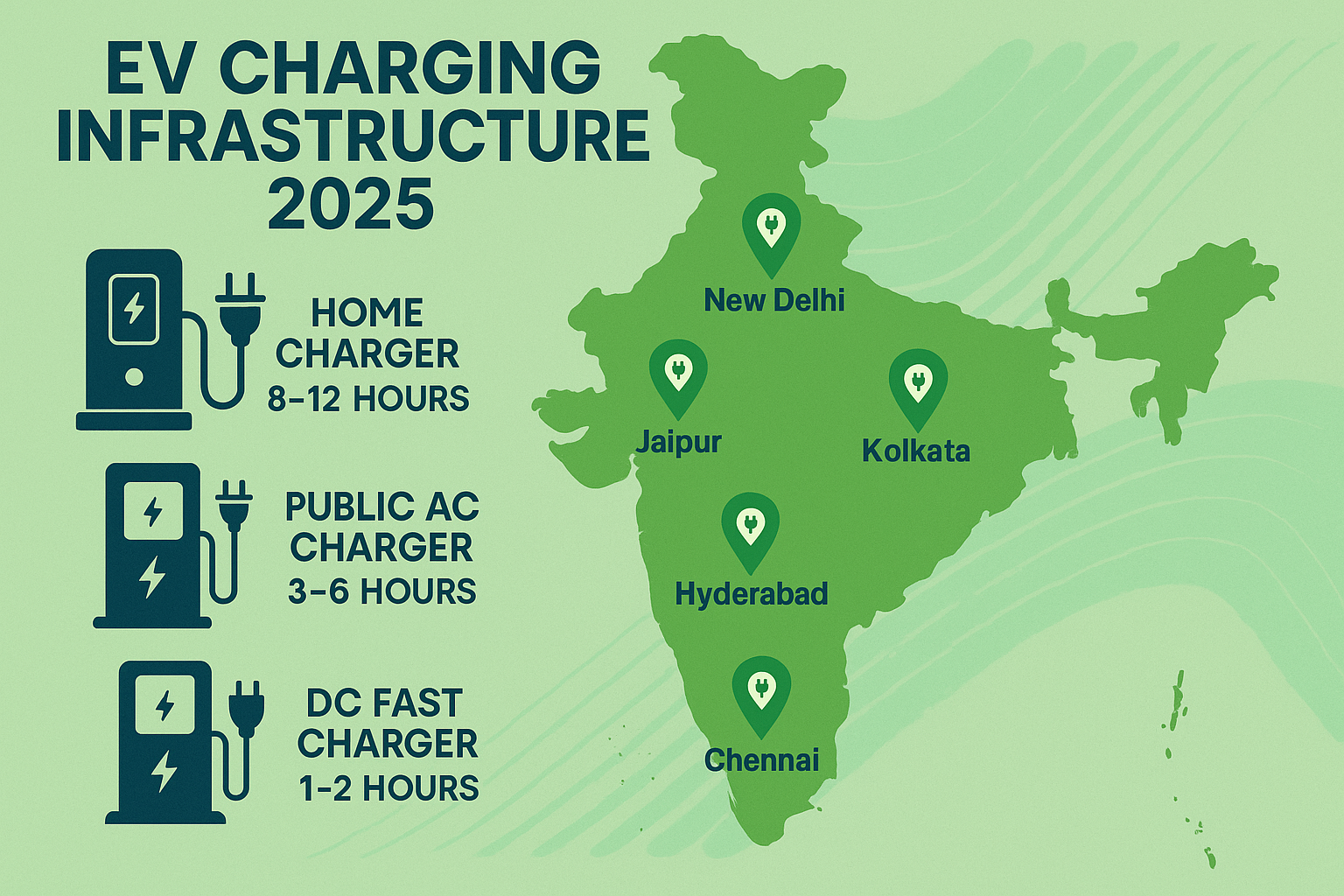 EV CHARGING INFRASTRUCTURE 2025

HOME CHARGER 8–12 HOURS

PUBLIC AC CHARGER 3–6 HOURS

DC FAST CHARGER 1–2 HOURS

New Delhi

Jaipur

Kolkata

Hyderabad

Chennai